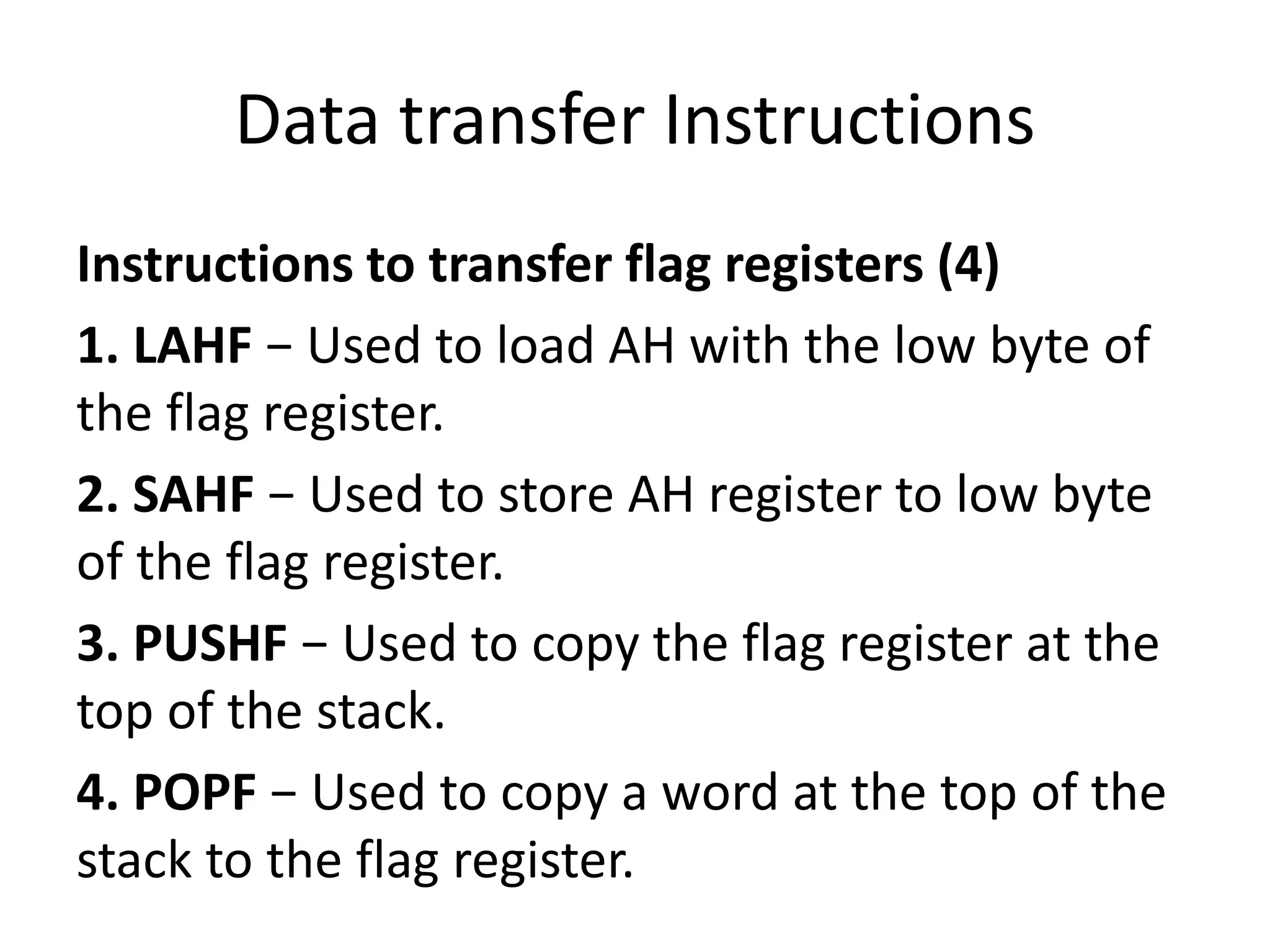 Data transfer Instructions

Instructions to transfer flag registers (4)

1. LAHF – Used to load AH with the low byte of the flag register.

2. SAHF – Used to store AH register to low byte of the flag register.

3. PUSHF – Used to copy the flag register at the top of the stack.

4. POPF – Used to copy a word at the top of the stack to the flag register.